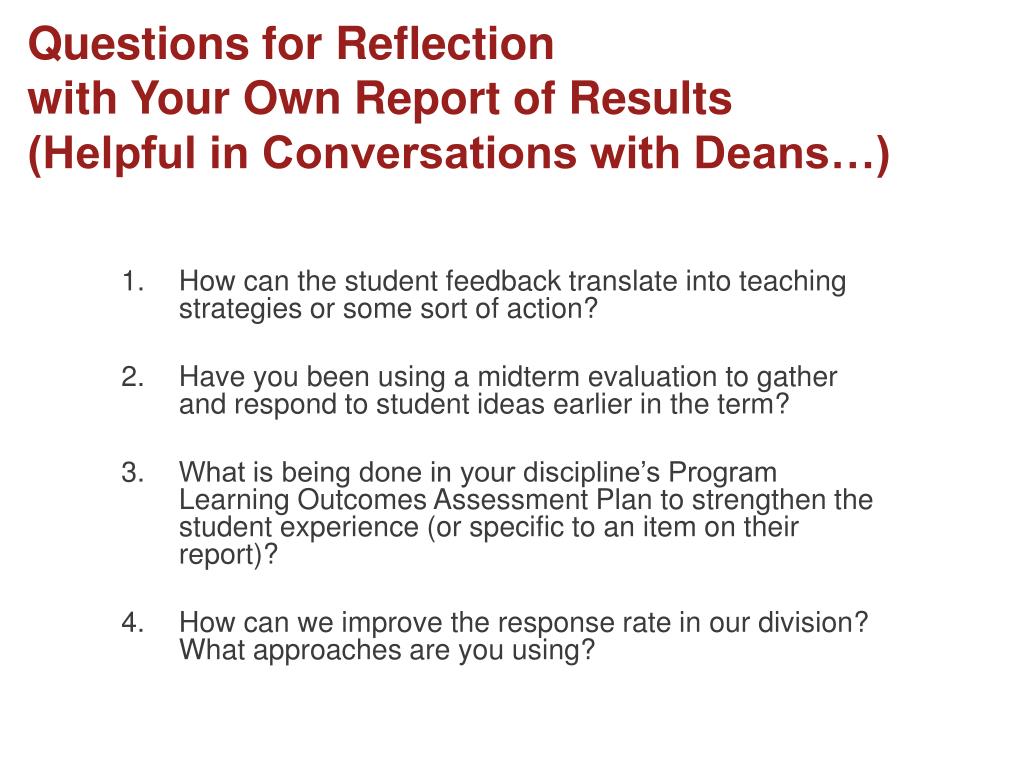 Questions for Reflection
with Your Own Report of Results
(Helpful in Conversations with Deans…)

1. How can the student feedback translate into teaching strategies or some sort of action?

2. Have you been using a midterm evaluation to gather and respond to student ideas earlier in the term?

3. What is being done in your discipline’s Program Learning Outcomes Assessment Plan to strengthen the student experience (or specific to an item on their report)?

4. How can we improve the response rate in our division? What approaches are you using?